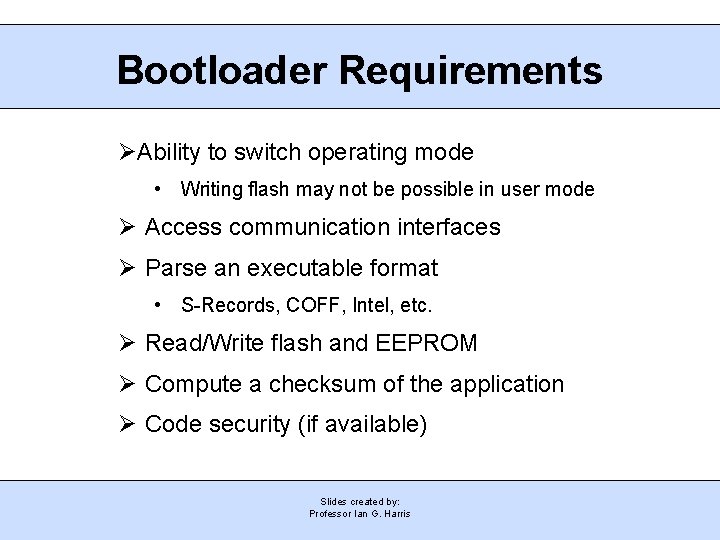 Bootloader Requirements

➢Ability to switch operating mode

• Writing flash may not be possible in user mode

➢ Access communication interfaces

➢ Parse an executable format

• S-Records, COFF, Intel, etc.

➢ Read/Write flash and EEPROM

➢ Compute a checksum of the application

➢ Code security (if available)

Slides created by:
Professor Ian G. Harris